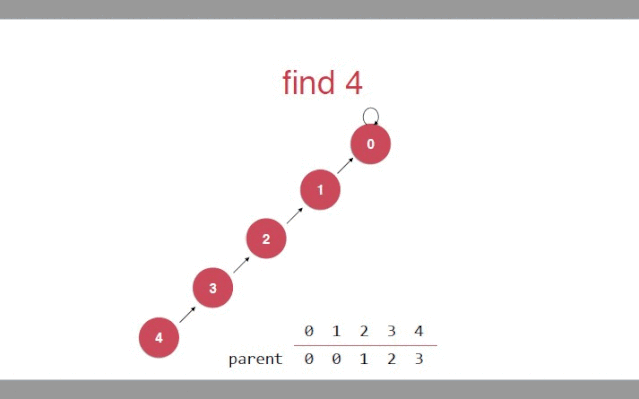 find 4

0

1

2

3

4

|  | 0 | 1 | 2 | 3 | 4 |
|---|---|---|---|---|---|
| parent | 0 | 0 | 1 | 2 | 3 |